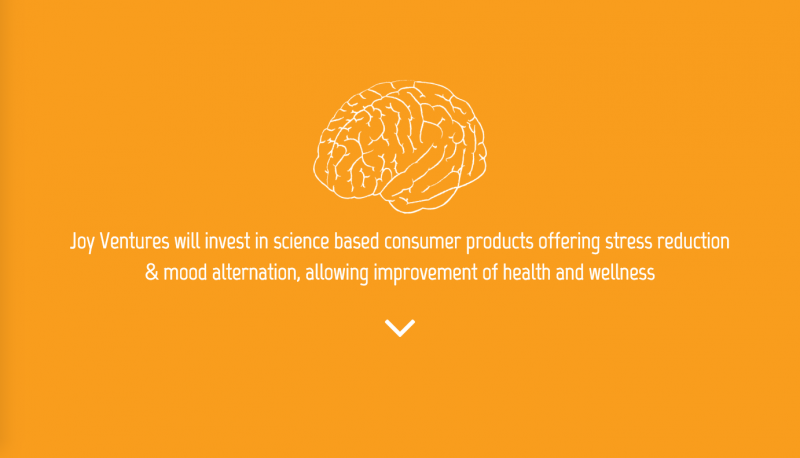 Joy Ventures will invest in science based consumer products offering stress reduction & mood alternation, allowing improvement of health and wellness